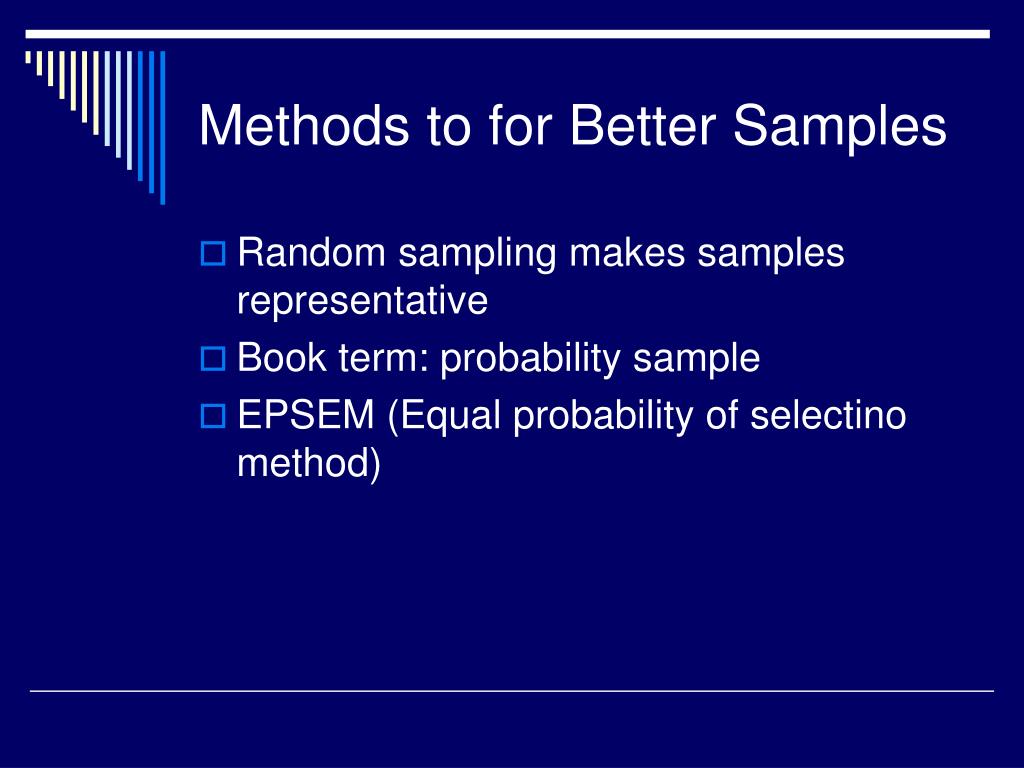 Methods to for Better Samples

Random sampling makes samples representative

Book term: probability sample

EPSEM (Equal probability of selectino method)